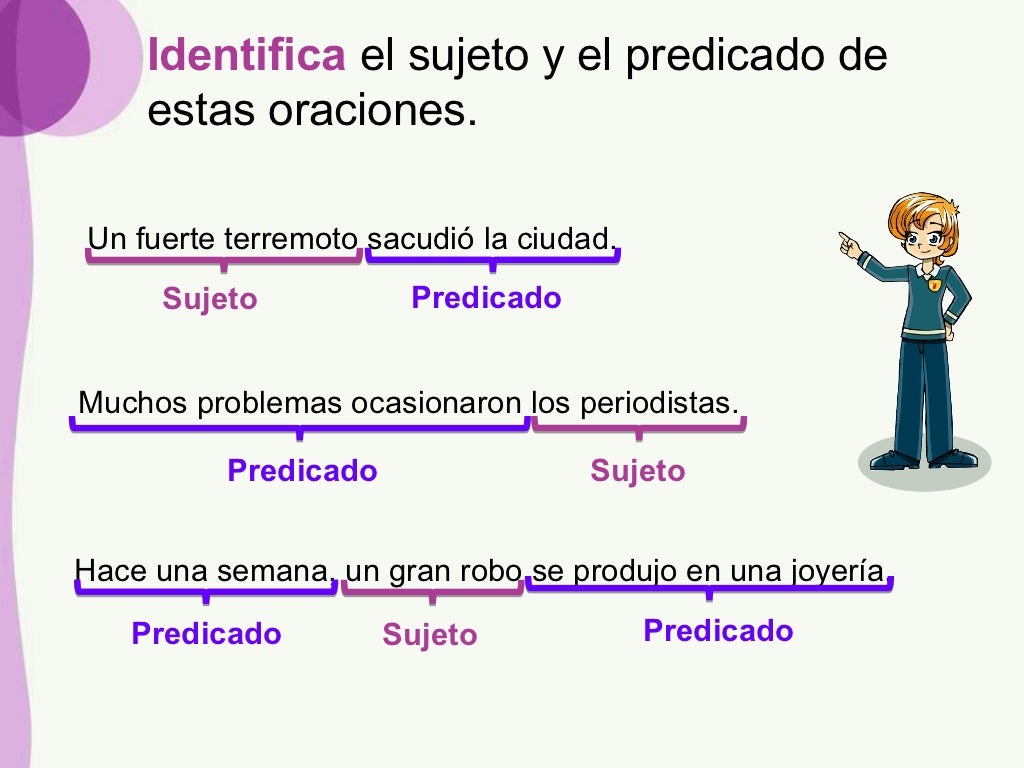 Identifica el sujeto y el predicado de estas oraciones.

Un fuerte terremoto sacudió la ciudad.

Sujeto

Predicado

Muchos problemas ocasionaron los periodistas.

Predicado

Sujeto

Hace una semana, un gran robo se produjo en una joyería.

Predicado

Sujeto

Predicado